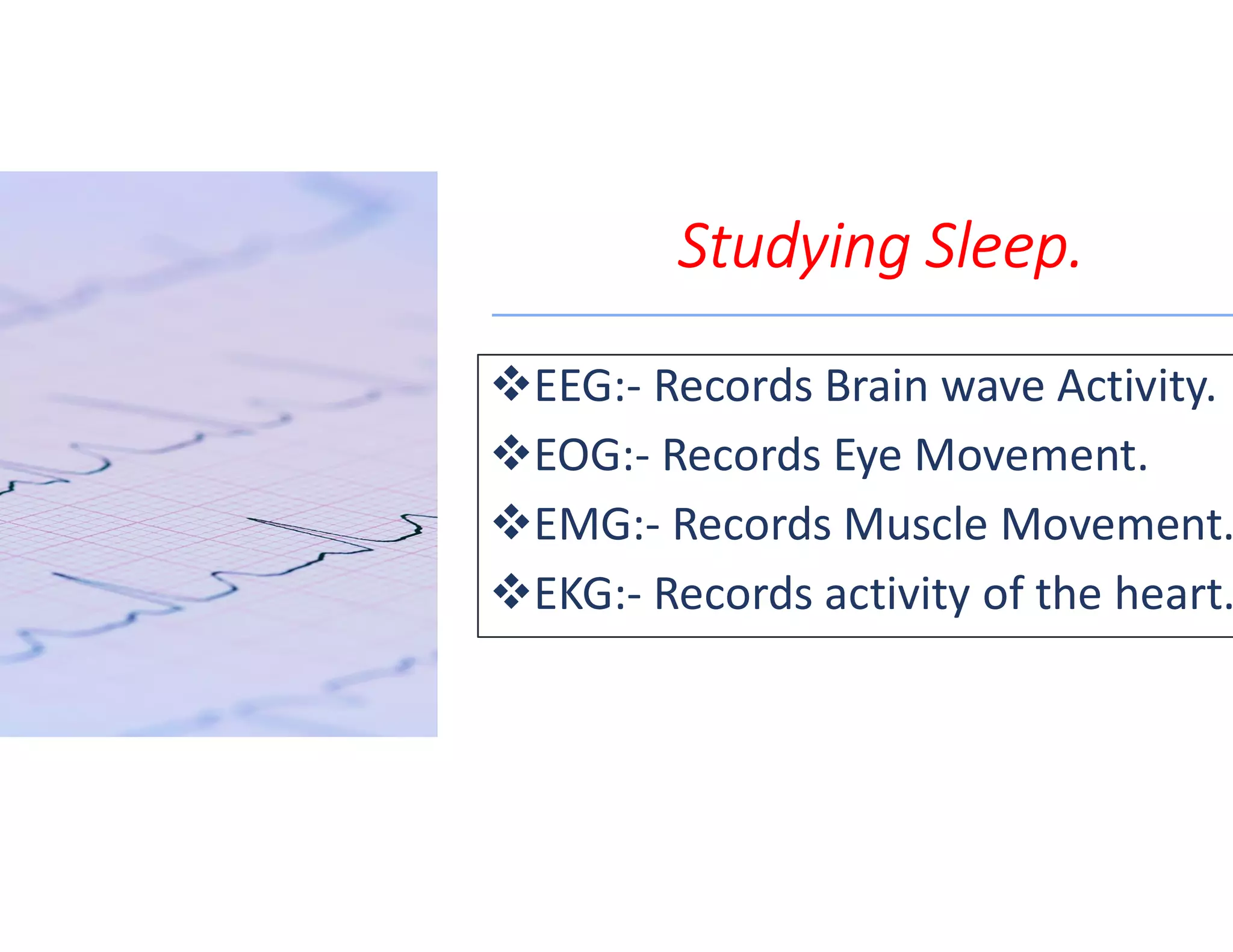 Studying Sleep.

❖EEG:- Records Brain wave Activity.

❖EOG:- Records Eye Movement.

❖EMG:- Records Muscle Movement.

❖EKG:- Records activity of the heart.